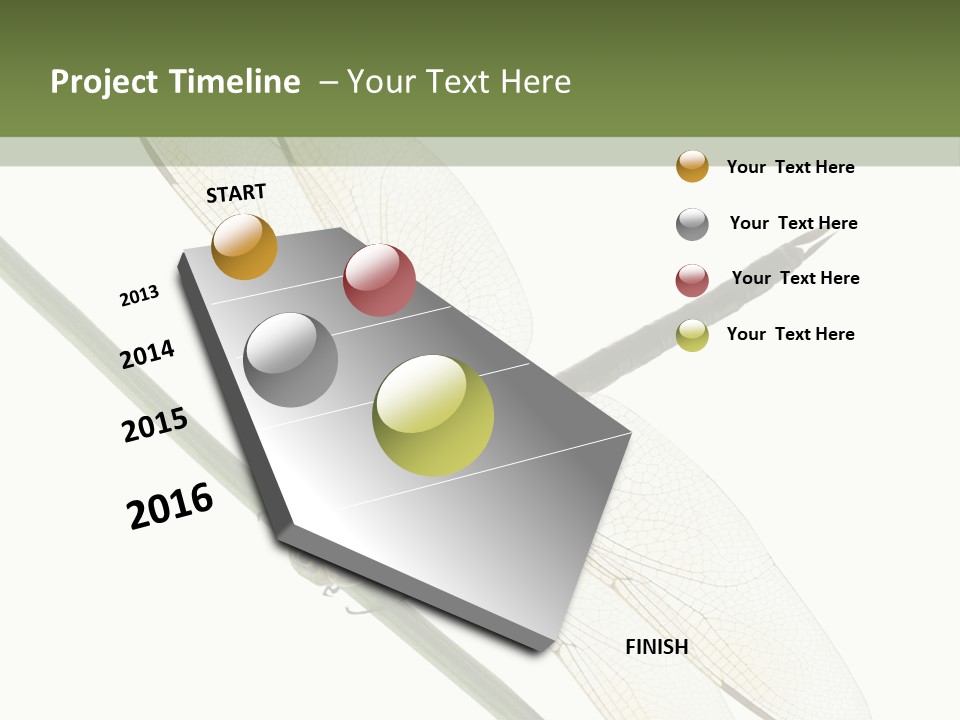 Project Timeline – Your Text Here

Your Text Here

Your Text Here

Your Text Here

Your Text Here

START

2013

2014

2015

2016

FINISH